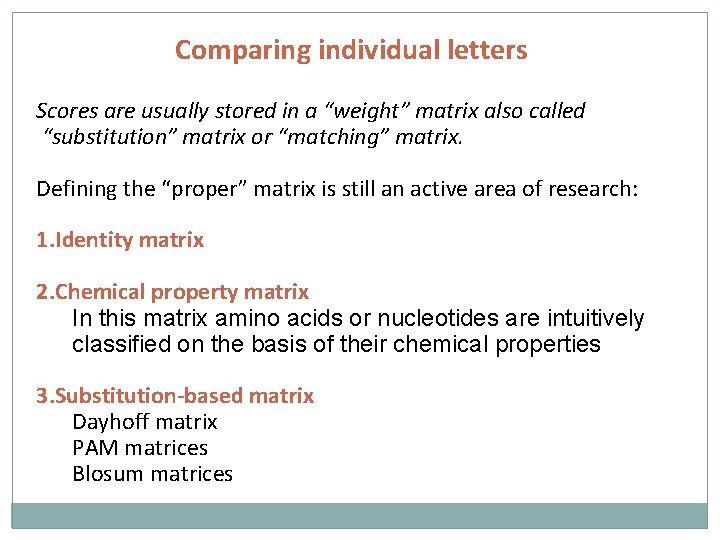 Comparing individual letters

Scores are usually stored in a “weight” matrix also called “substitution” matrix or “matching” matrix.

Defining the “proper” matrix is still an active area of research:

1.Identity matrix

2.Chemical property matrix
In this matrix amino acids or nucleotides are intuitively classified on the basis of their chemical properties

3.Substitution-based matrix
Dayhoff matrix
PAM matrices
Blosum matrices